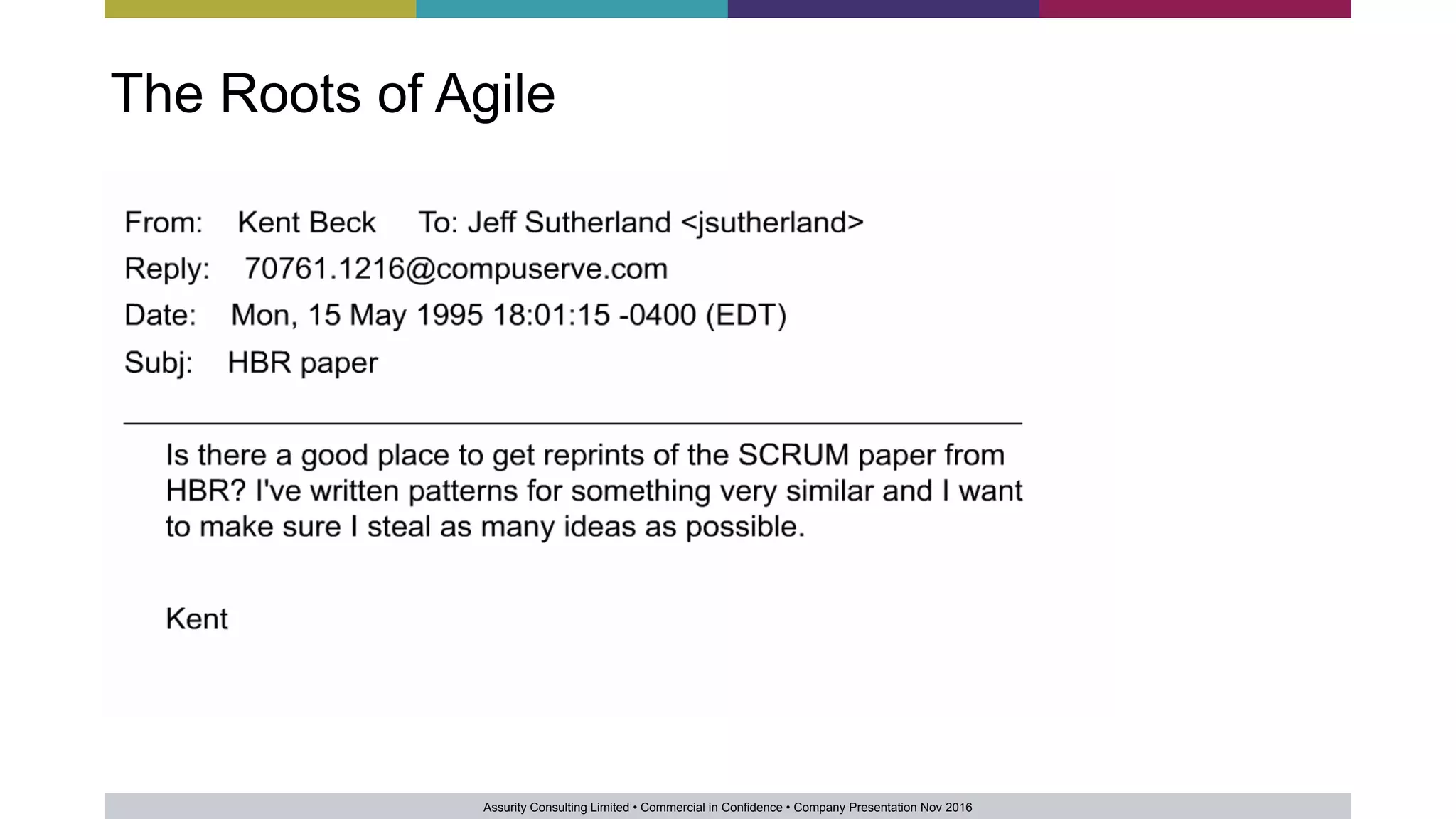 The Roots of Agile

From: Kent Beck To: Jeff Sutherland <jsutherland>

Reply: 70761.1216@compuserve.com

Date: Mon, 15 May 1995 18:01:15 -0400 (EDT)

Subj: HBR paper

Is there a good place to get reprints of the SCRUM paper from HBR? I've written patterns for something very similar and I want to make sure I steal as many ideas as possible.

Kent

Assurity Consulting Limited • Commercial in Confidence • Company Presentation Nov 2016